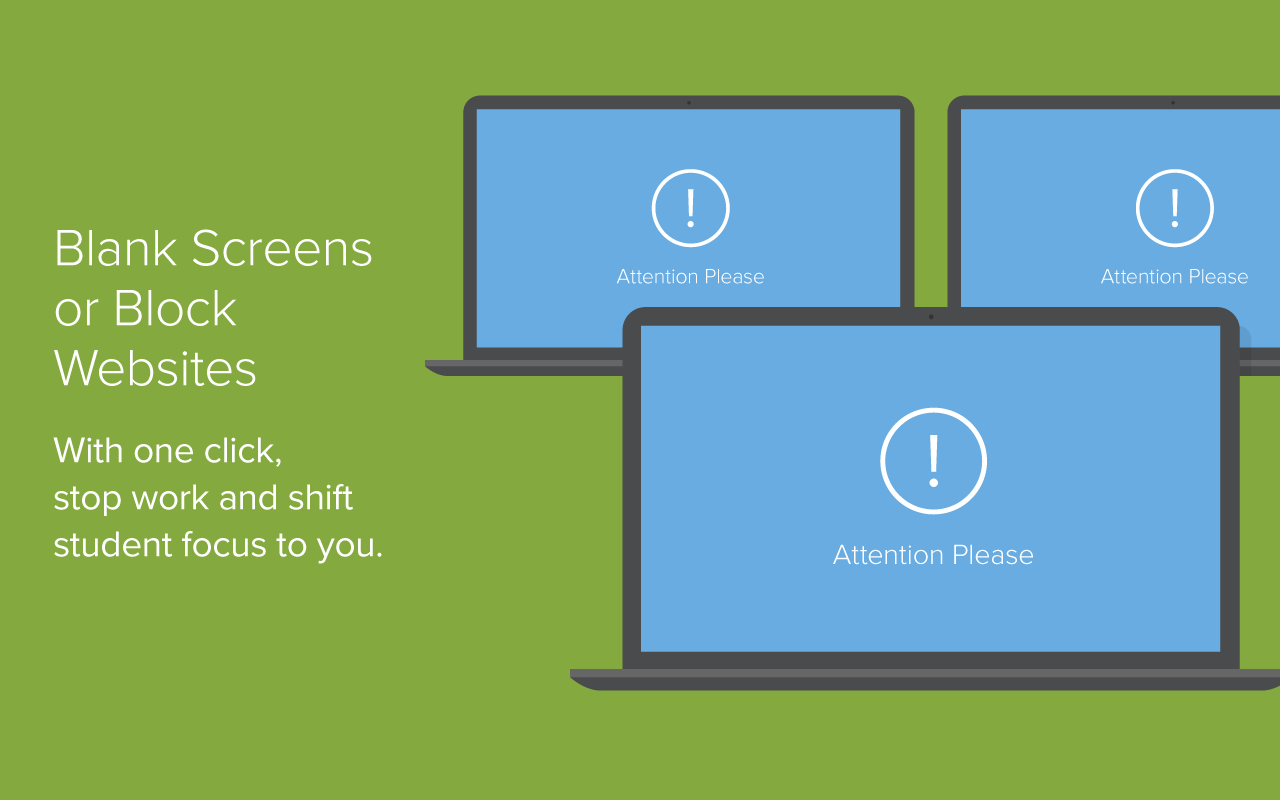 Blank Screens or Block Websites

With one click, stop work and shift student focus to you.

!
Attention Please

!
Attention Please

!
Attention Please